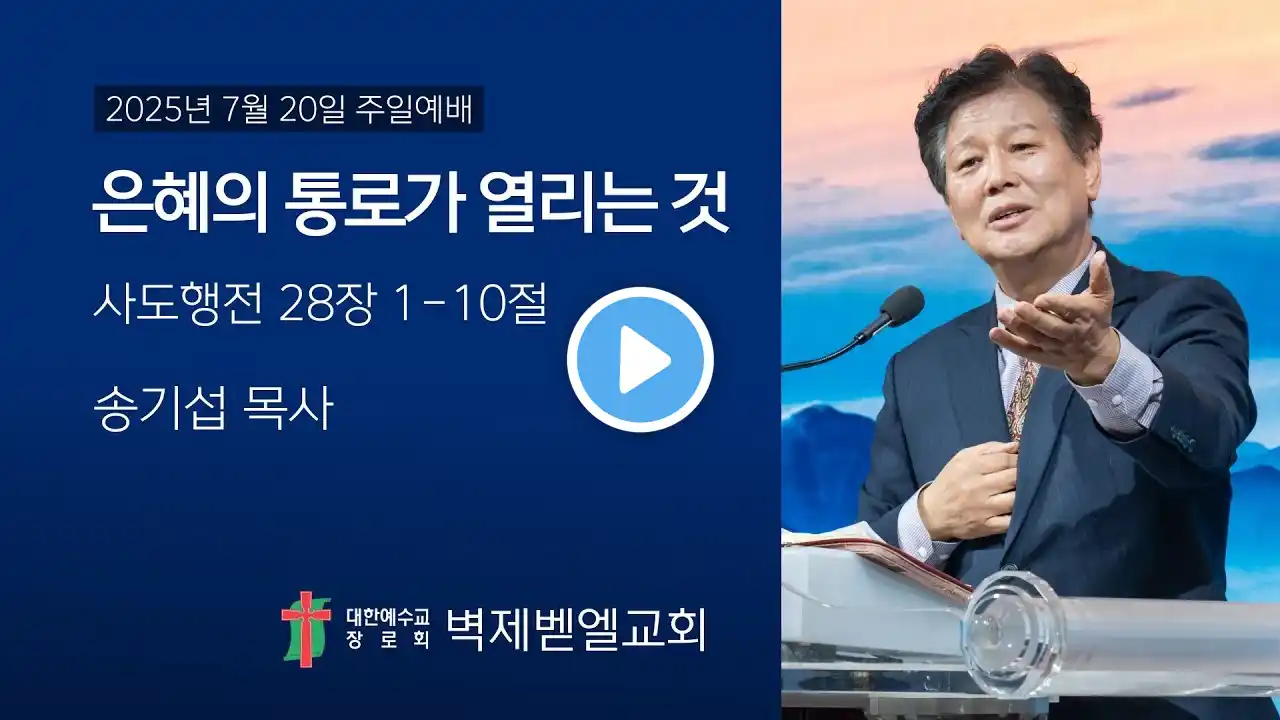 2025년 7월 20일 주일예배

은혜의 통로가 열리는 것

사도행전 28장 1-10절

송기섭 목사

대한예수교 장로회 벽제벧엘교회